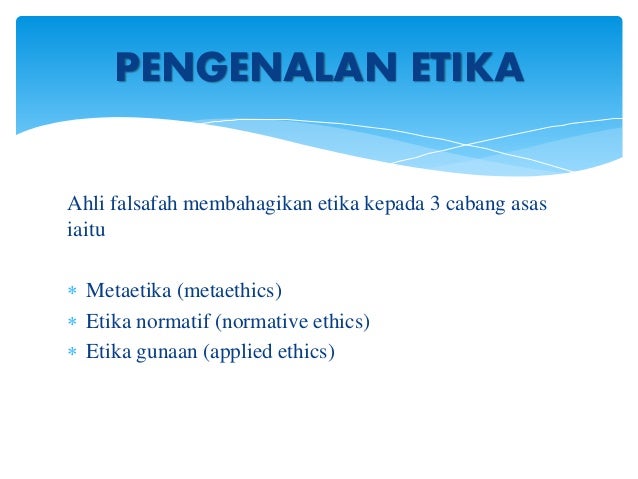 PENGENALAN ETIKA

Ahli falsafah membahagikan etika kepada 3 cabang asas iaitu

* Metaetika (metaethics)
* Etika normatif (normative ethics)
* Etika gunaan (applied ethics)